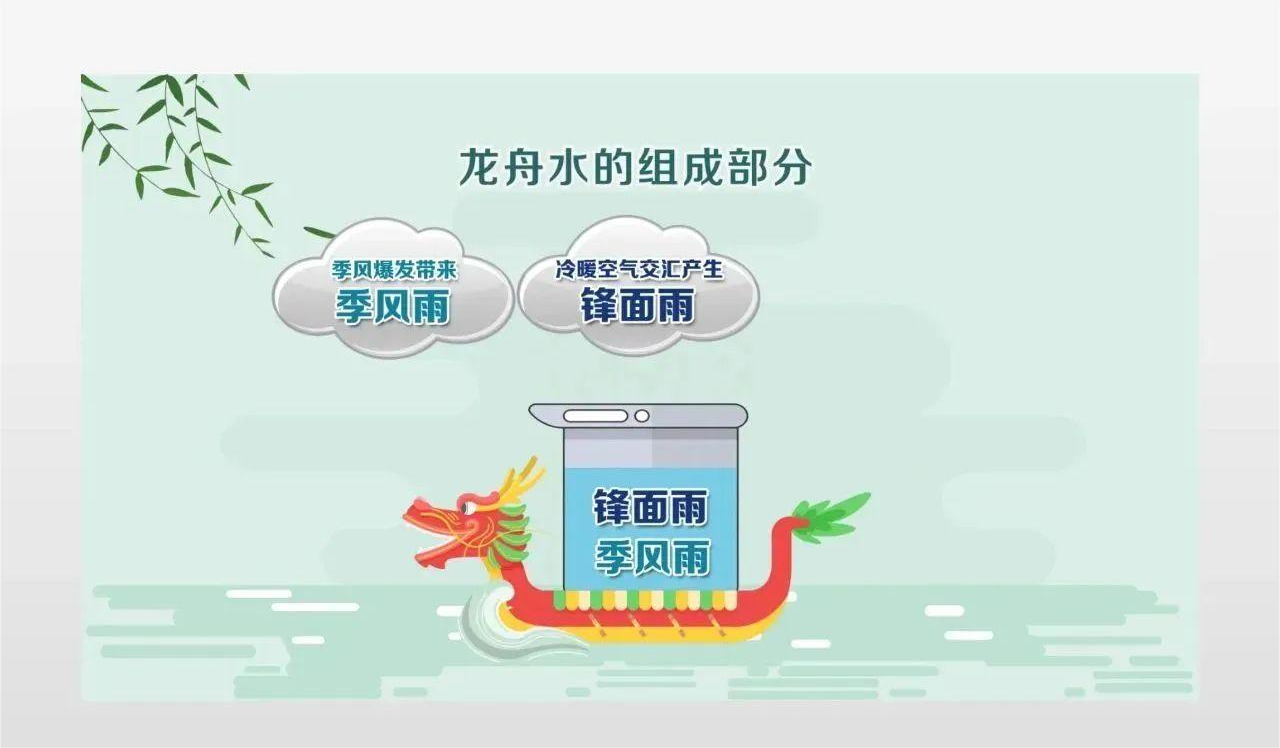 龙舟水的组成部分

季风爆发带来
季风雨

冷暖空气交汇产生
锋面雨

锋面雨
季风雨